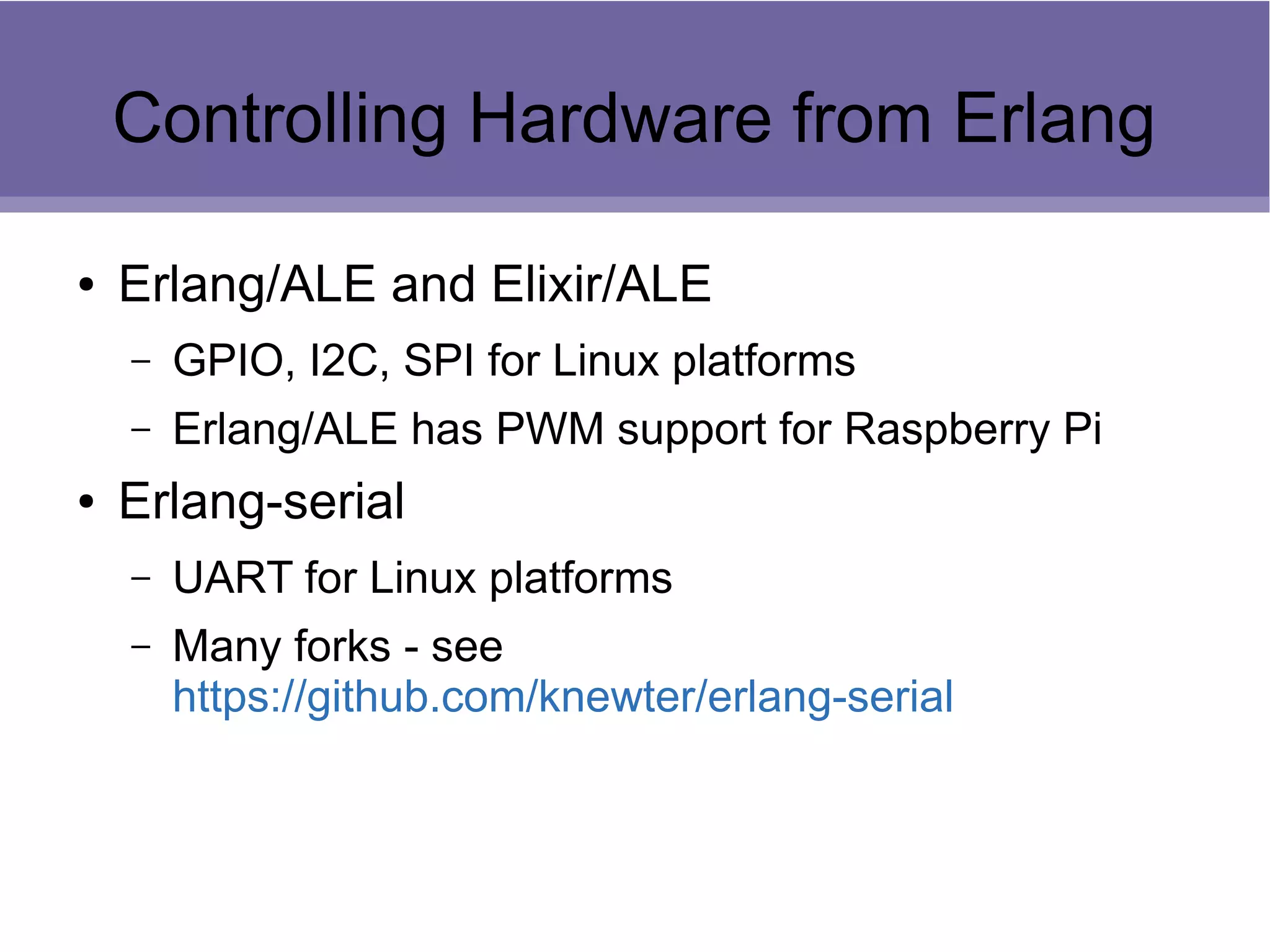 Controlling Hardware from Erlang

• Erlang/ALE and Elixir/ALE
  – GPIO, I2C, SPI for Linux platforms
  – Erlang/ALE has PWM support for Raspberry Pi
• Erlang-serial
  – UART for Linux platforms
  – Many forks - see https://github.com/knewter/erlang-serial